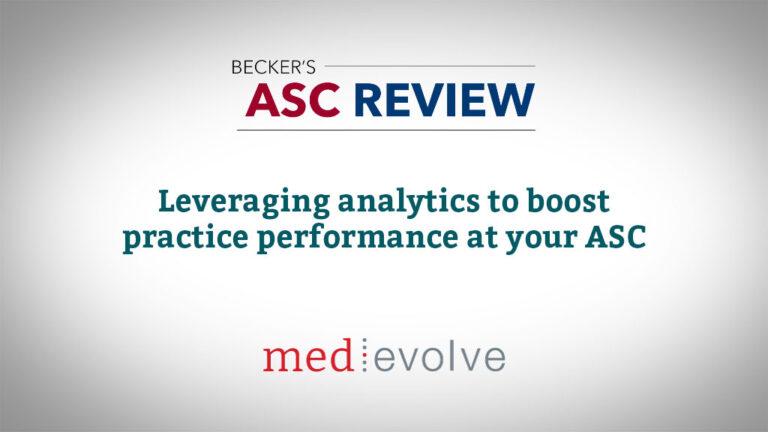 BECKER'S
ASC REVIEW

Leveraging analytics to boost practice performance at your ASC

med evolve